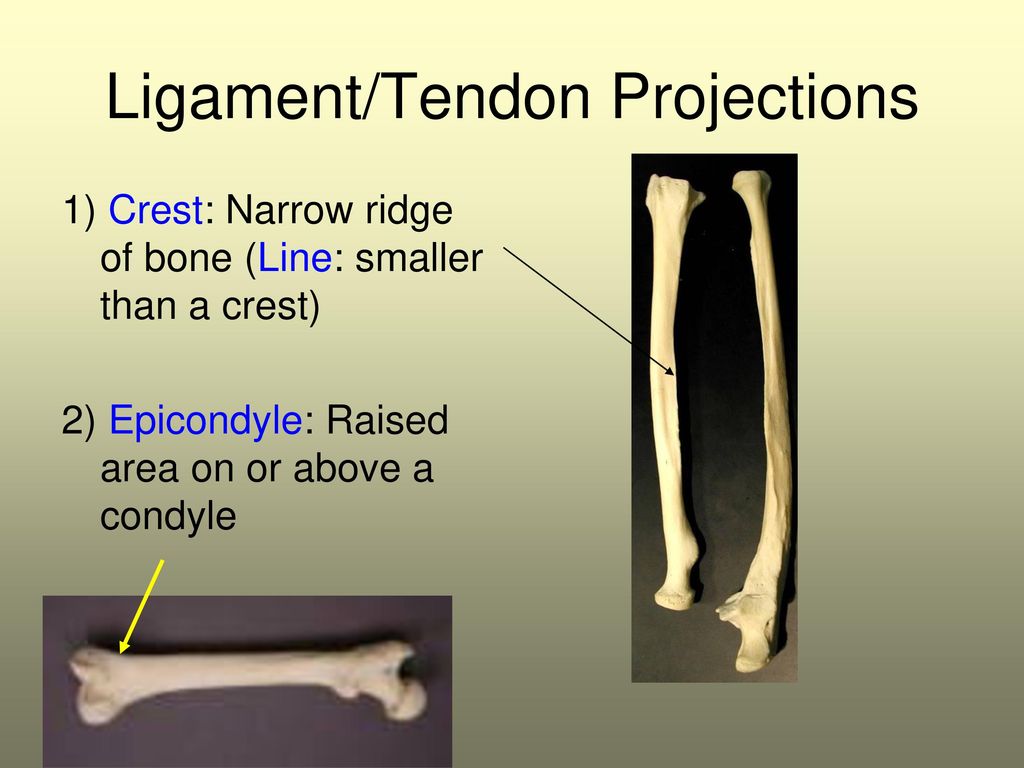 Ligament/Tendon Projections

1) Crest: Narrow ridge of bone (Line: smaller than a crest)

2) Epicondyle: Raised area on or above a condyle